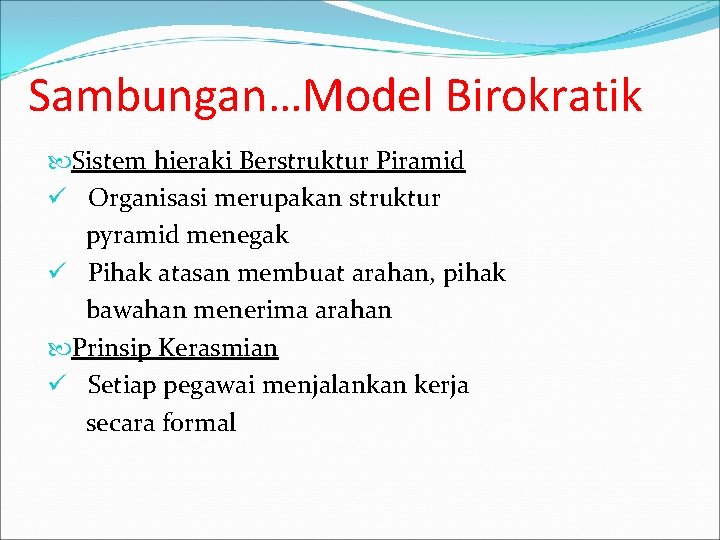 Sambungan…Model Birokratik

Sistem hieraki Berstruktur Piramid

✓ Organisasi merupakan struktur pyramid menegak

✓ Pihak atasan membuat arahan, pihak bawahan menerima arahan

Prinsip Kerasmian

✓ Setiap pegawai menjalankan kerja secara formal